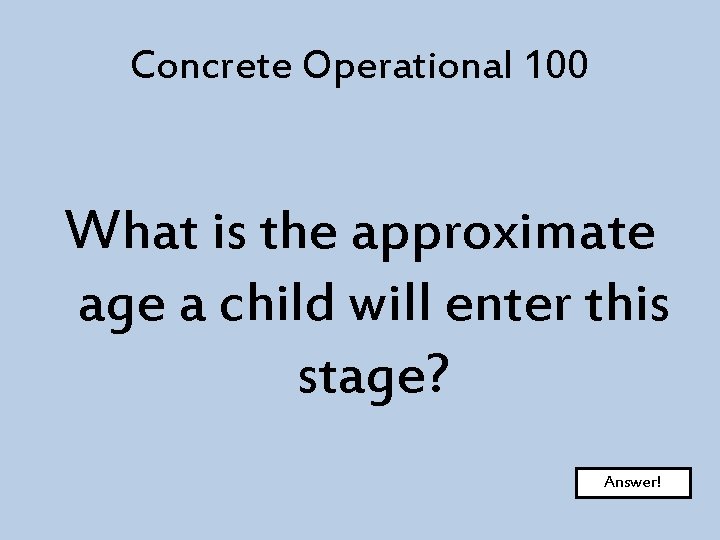 Concrete Operational 100

What is the approximate age a child will enter this stage?

Answer!